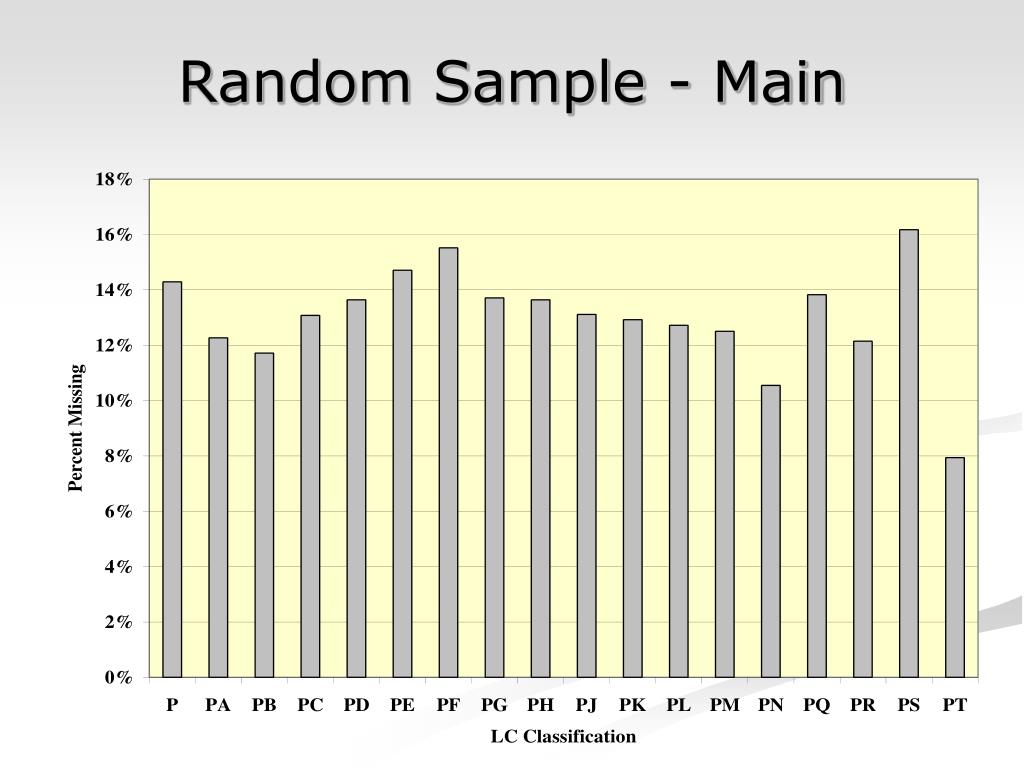 Random Sample - Main

18%
16%
14%
12%
10%
8%
6%
4%
2%
0%

Percent Missing

P PA PB PC PD PE PF PG PH PJ PK PL PM PN PQ PR PS PT

LC Classification